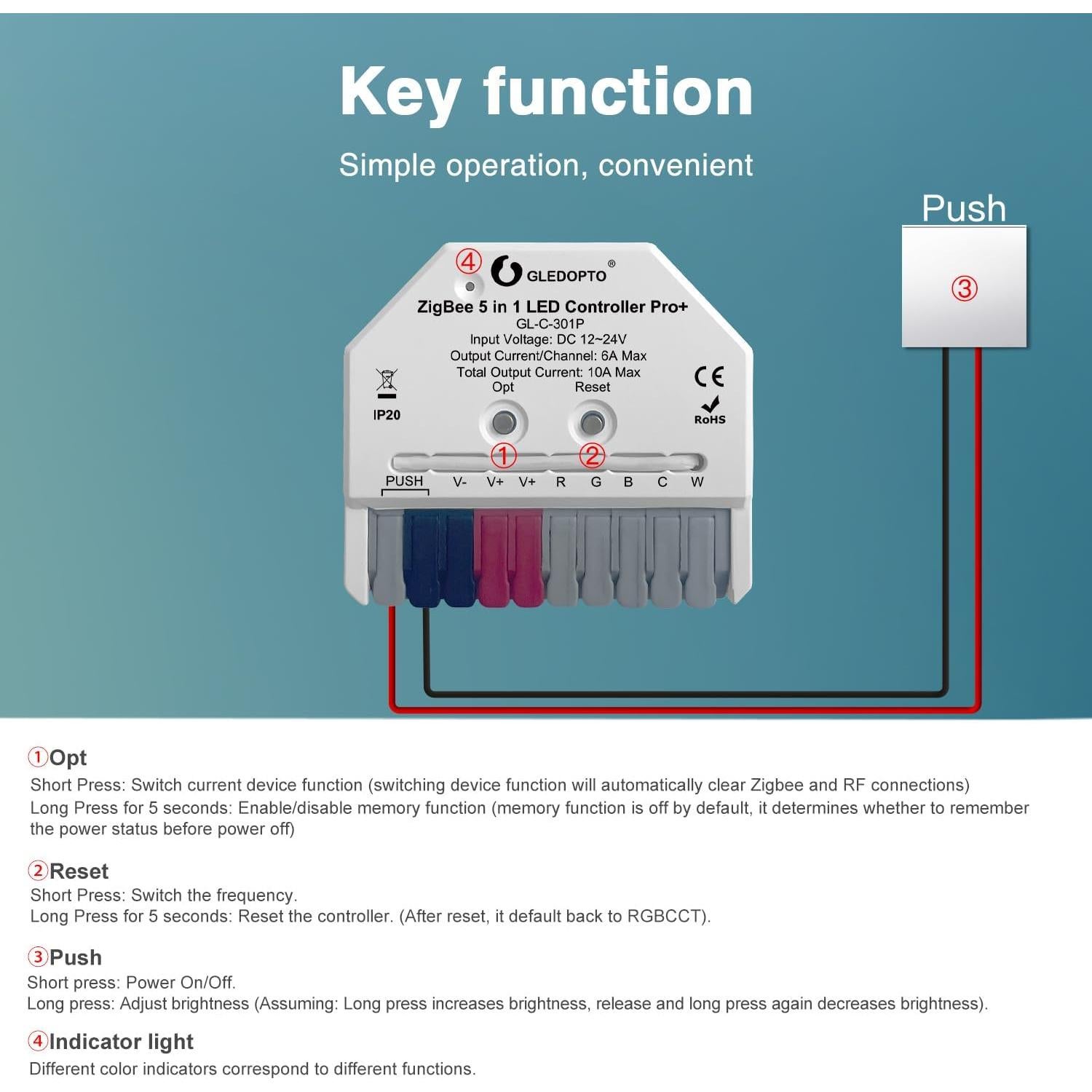 Key function

Simple operation, convenient

Push

③

④

GLEDOPTO®

ZigBee 5 in 1 LED Controller Pro+
GL-C-301P
Input Voltage: DC 12~24V
Output Current/Channel: 6A Max
Total Output Current: 10A Max

Opt Reset

IP20

CE

RoHS

① ②

PUSH V- V+ V+ R G B C W

①Opt
Short Press: Switch current device function (switching device function will automatically clear Zigbee and RF connections)
Long Press for 5 seconds: Enable/disable memory function (memory function is off by default, it determines whether to remember the power status before power off)

②Reset
Short Press: Switch the frequency.
Long Press for 5 seconds: Reset the controller. (After reset, it default back to RGBCCT).

③Push
Short press: Power On/Off.
Long press: Adjust brightness (Assuming: Long press increases brightness, release and long press again decreases brightness).

④Indicator light
Different color indicators correspond to different functions.